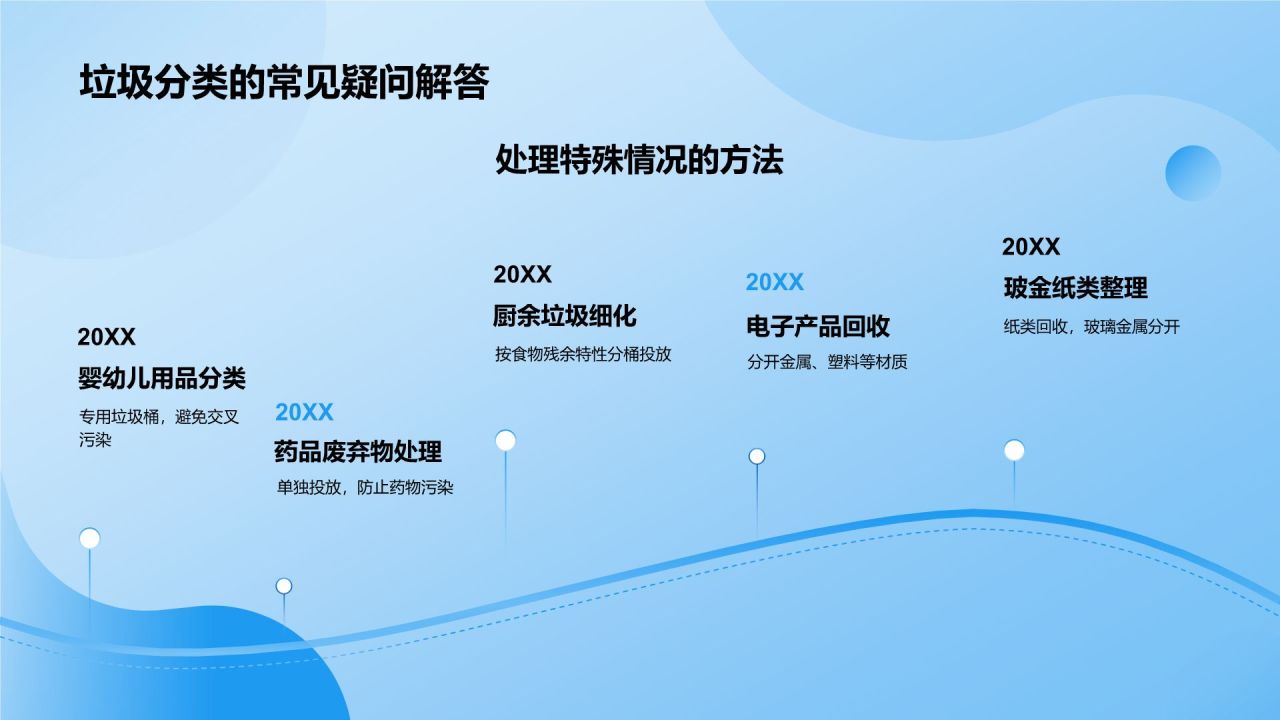 垃圾分类的常见疑问解答

处理特殊情况的方法

20XX

婴幼儿用品分类

专用垃圾桶，避免交叉污染

20XX

药品废弃物处理

单独投放，防止药物污染

20XX

厨余垃圾细化

按食物残余特性分桶投放

20XX

电子产品回收

分开金属、塑料等材质

20XX

玻金纸类整理

纸类回收，玻璃金属分开